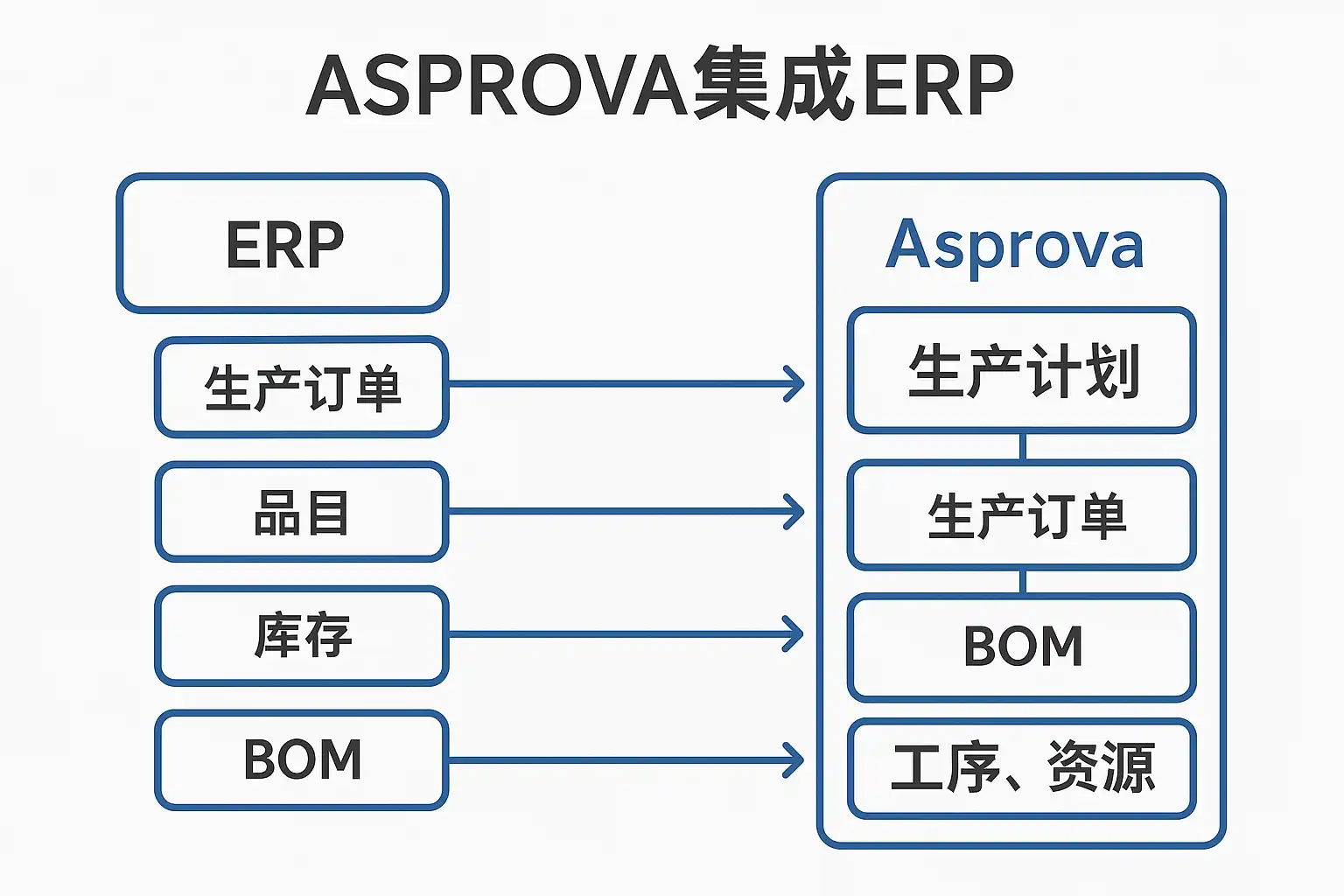 ASPROVA集成ERP

ERP

生产订单

品目

库存

BOM

Asprova

生产计划

生产订单

BOM

工序、资源